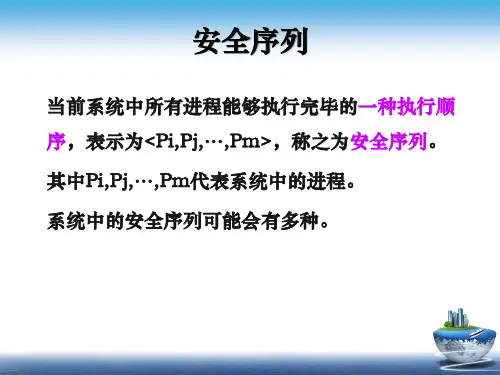 安全序列

当前系统中所有进程能够执行完毕的一种执行顺序，表示为<Pi,Pj,…,Pm>，称之为安全序列。

其中Pi,Pj,…,Pm代表系统中的进程。

系统中的安全序列可能会有多种。